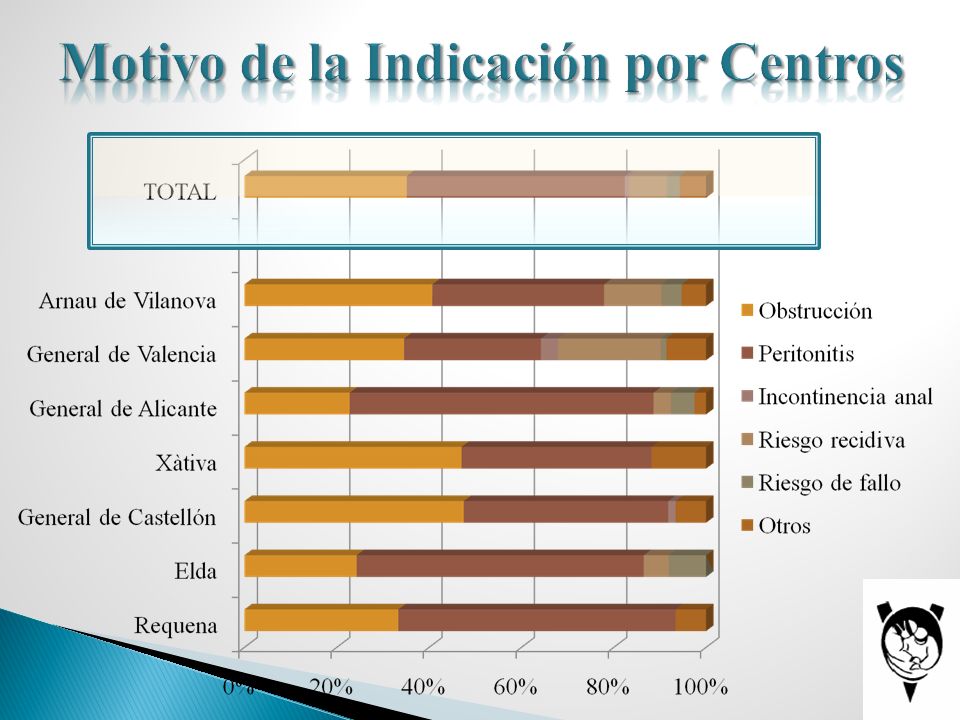 Motivo de la Indicación por Centros

TOTAL

Arnau de Vilanova
General de Valencia
General de Alicante
Xàtiva
General de Castellón
Elda
Requena

0%
20%
40%
60%
80%
100%

Obstrucción
Peritonitis
Incontinencia anal
Riesgo recidiva
Riesgo de fallo
Otros